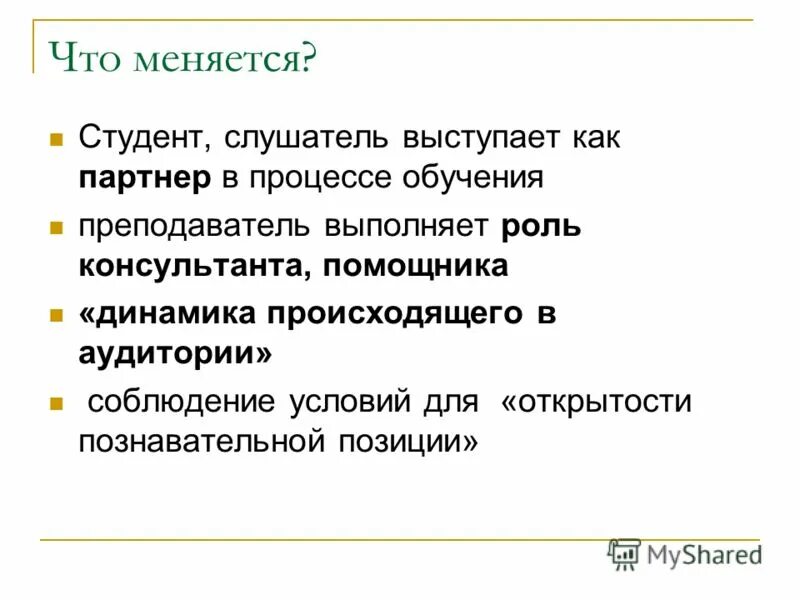 Что меняется?

Студент, слушатель выступает как партнер в процессе обучения

преподаватель выполняет роль консультанта, помощника

«динамика происходящего в аудитории»

соблюдение условий для «открытости познавательной позиции»

MyShared